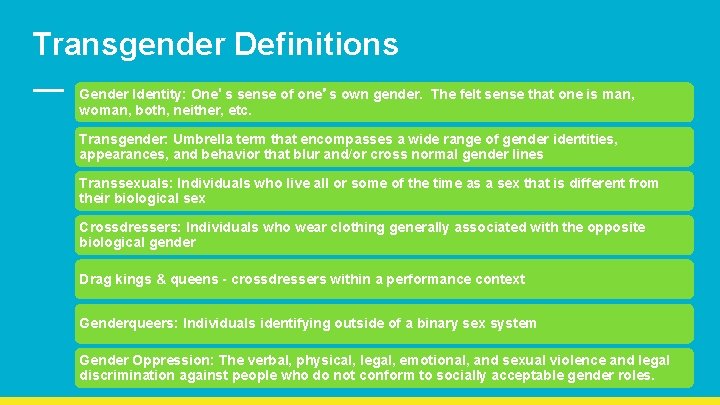 Transgender Definitions

Gender Identity: One's sense of one's own gender. The felt sense that one is man, woman, both, neither, etc.

Transgender: Umbrella term that encompasses a wide range of gender identities, appearances, and behavior that blur and/or cross normal gender lines

Transsexuals: Individuals who live all or some of the time as a sex that is different from their biological sex

Crossdressers: Individuals who wear clothing generally associated with the opposite biological gender

Drag kings & queens - crossdressers within a performance context

Genderqueers: Individuals identifying outside of a binary sex system

Gender Oppression: The verbal, physical, legal, emotional, and sexual violence and legal discrimination against people who do not conform to socially acceptable gender roles.